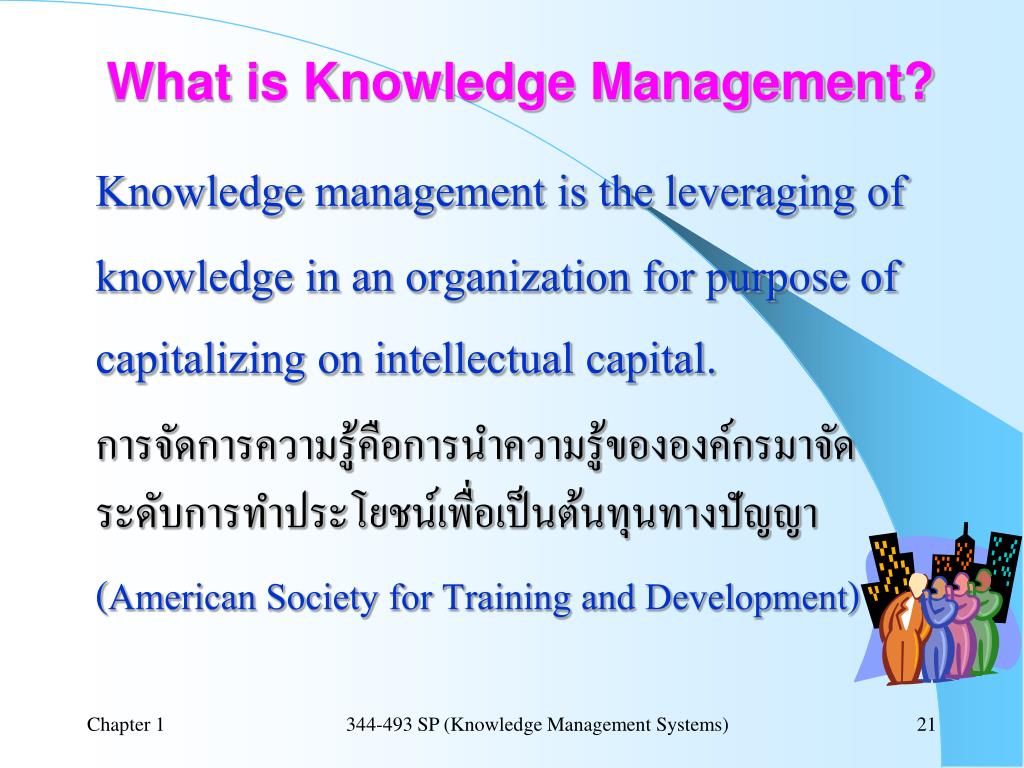 What is Knowledge Management?

Knowledge management is the leveraging of knowledge in an organization for purpose of capitalizing on intellectual capital.

การจัดการความรู้คือการนำความรู้ขององค์กรมาจัดระดับการทำประโยชน์เพื่อเป็นต้นทุนทางปัญญา

(American Society for Training and Development)

Chapter 1

344-493 SP (Knowledge Management Systems)

21